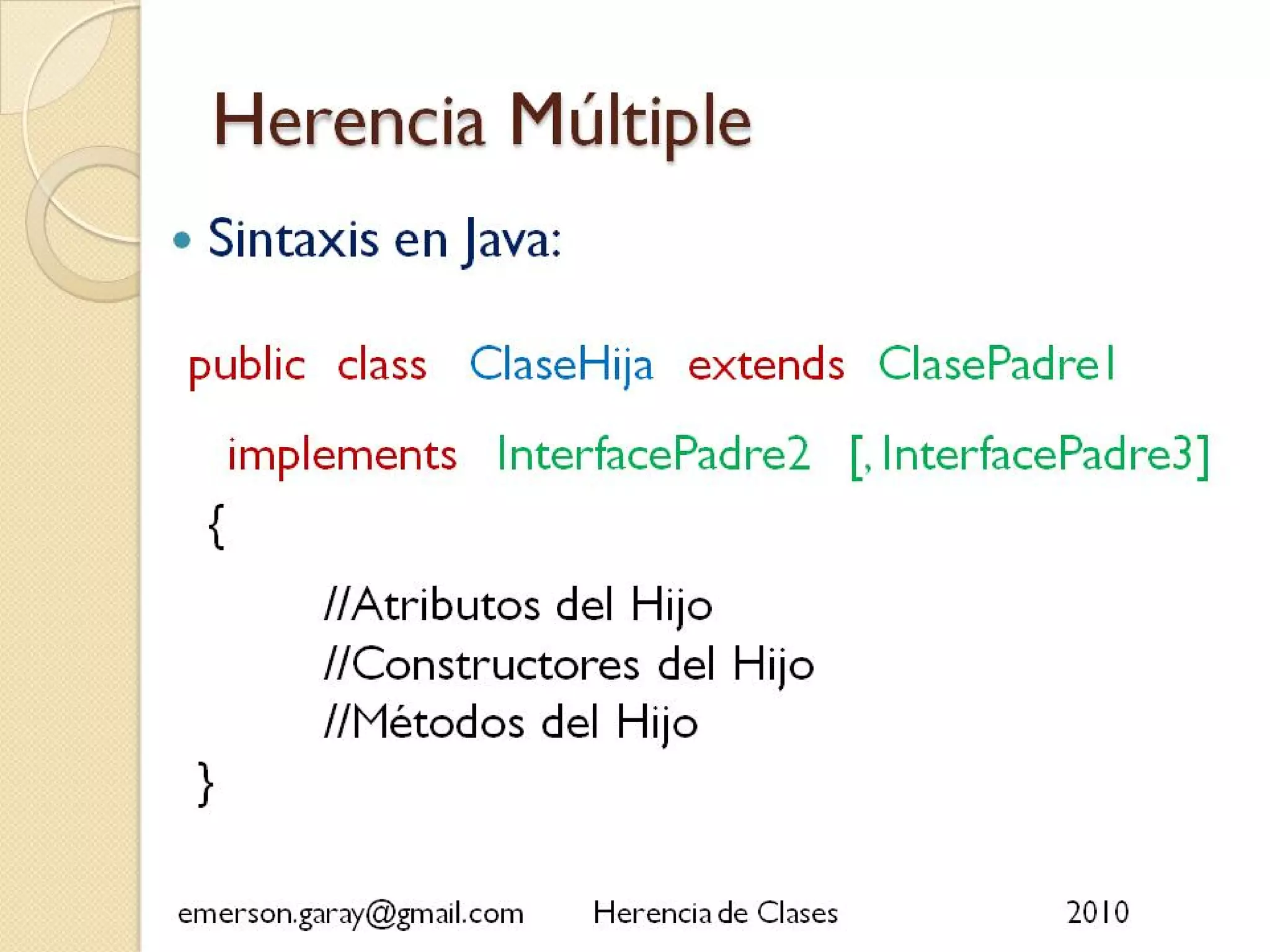 Herencia Múltiple

• Sintaxis en Java:

public class ClaseHija extends ClasePadre1

implements InterfacePadre2 [, InterfacePadre3]

{

//Atributos del Hijo
//Constructores del Hijo
//Métodos del Hijo

}

emerson.garay@gmail.com Herencia de Clases 2010